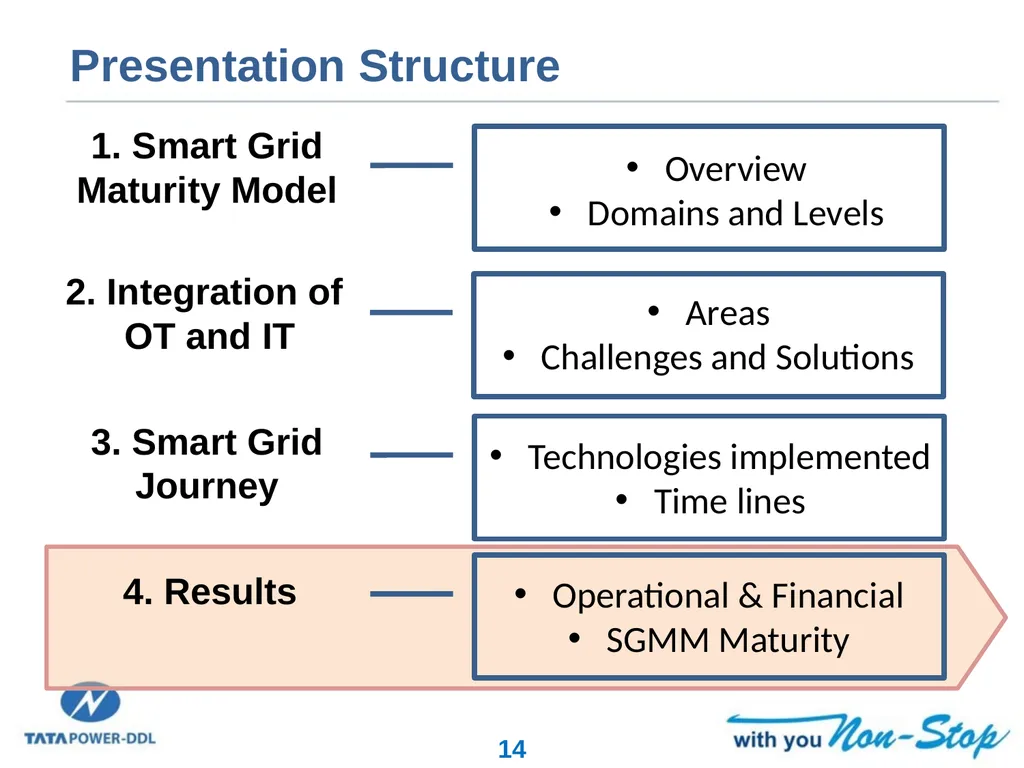 Presentation Structure

1. Smart Grid Maturity Model

• Overview
• Domains and Levels

2. Integration of OT and IT

• Areas
• Challenges and Solutions

3. Smart Grid Journey

• Technologies implemented
• Time lines

4. Results

• Operational & Financial
• SGMM Maturity

TATA POWER-DDL

14

with you Non-Stop